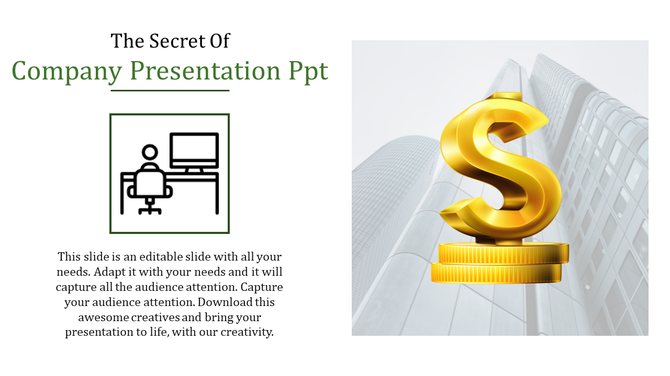 The Secret Of
Company Presentation Ppt

This slide is an editable slide with all your needs. Adapt it with your needs and it will capture all the audience attention. Capture your audience attention. Download this awesome creatives and bring your presentation to life, with our creativity.